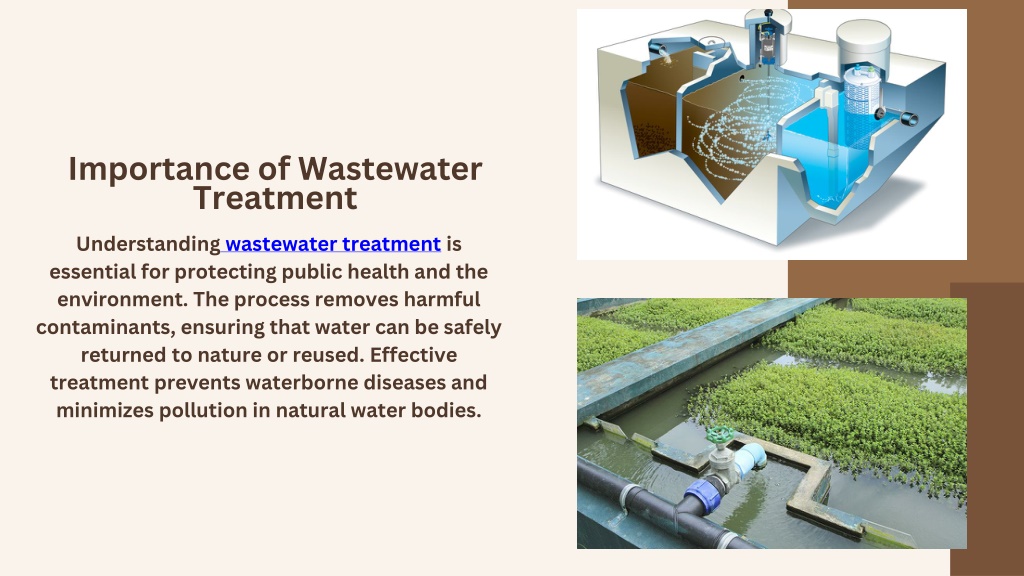 Importance of Wastewater Treatment

Understanding wastewater treatment is essential for protecting public health and the environment. The process removes harmful contaminants, ensuring that water can be safely returned to nature or reused. Effective treatment prevents waterborne diseases and minimizes pollution in natural water bodies.